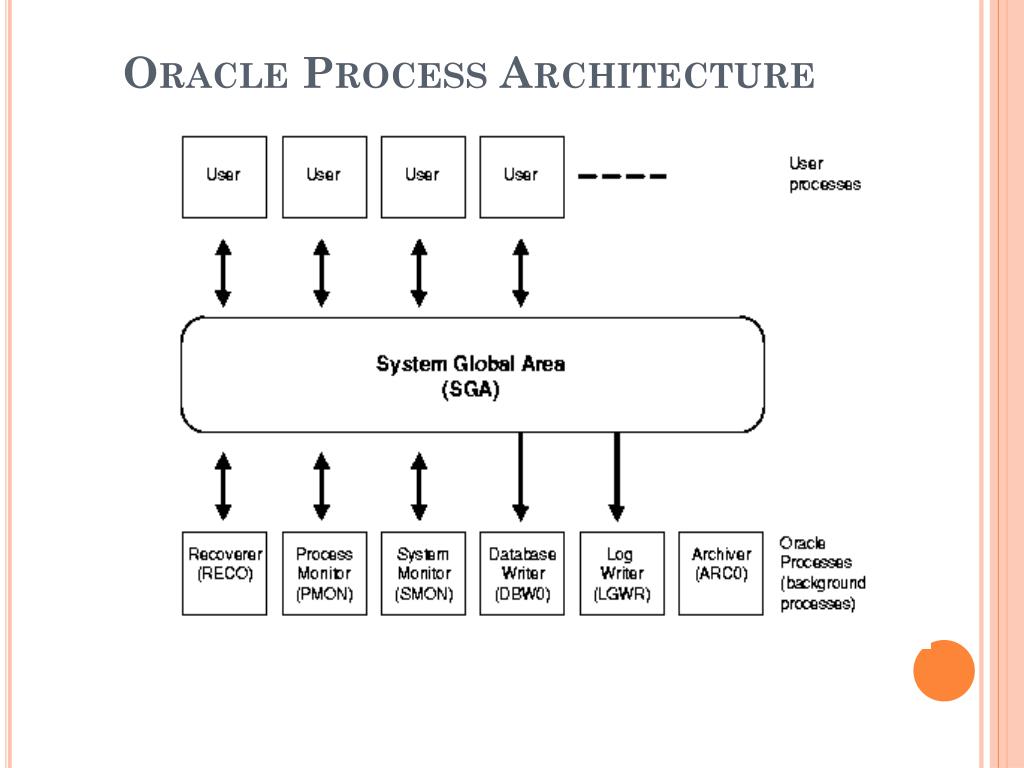 ORACLE PROCESS ARCHITECTURE

User

User

User

User

User processes

System Global Area (SGA)

Recoverer (RECO)

Process Monitor (PMON)

System Monitor (SMON)

Database Writer (DBW0)

Log Writer (LGWR)

Archiver (ARC0)

Oracle Processes (background processes)